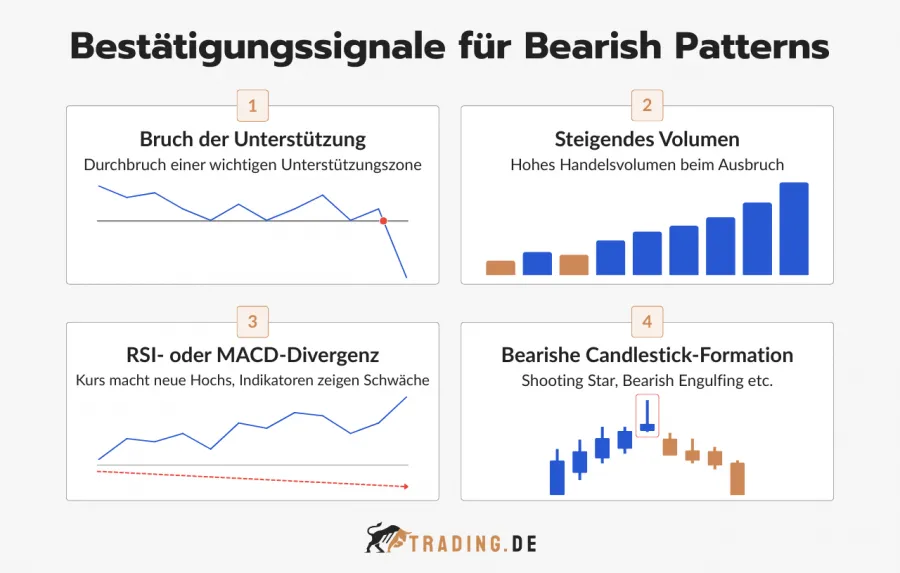 Bestätigungssignale für Bearish Patterns

1

Bruch der Unterstützung

Durchbruch einer wichtigen Unterstützungszone

2

Steigendes Volumen

Hohes Handelsvolumen beim Ausbruch

3

RSI- oder MACD-Divergenz

Kurs macht neue Hochs, Indikatoren zeigen Schwäche

4

Bearishe Candlestick-Formation

Shooting Star, Bearish Engulfing etc.

TRADING.DE